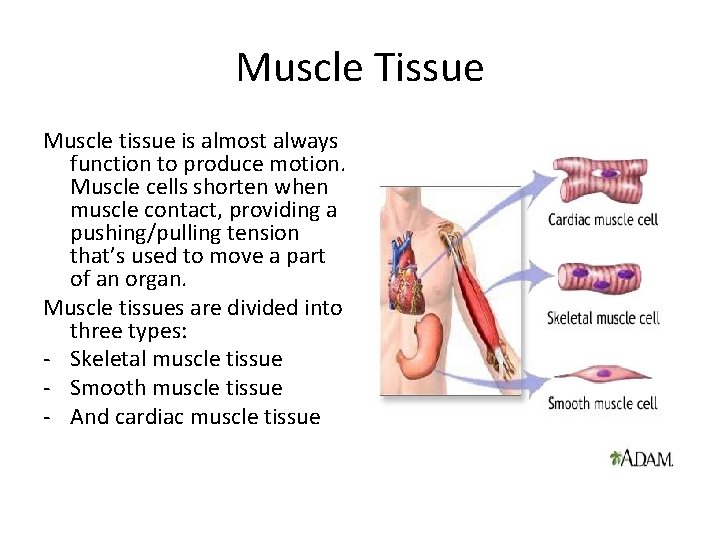 Muscle Tissue

Muscle tissue is almost always function to produce motion. Muscle cells shorten when muscle contact, providing a pushing/pulling tension that's used to move a part of an organ.

Muscle tissues are divided into three types:
- Skeletal muscle tissue
- Smooth muscle tissue
- And cardiac muscle tissue

Cardiac muscle cell

Skeletal muscle cell

Smooth muscle cell

ADAM.